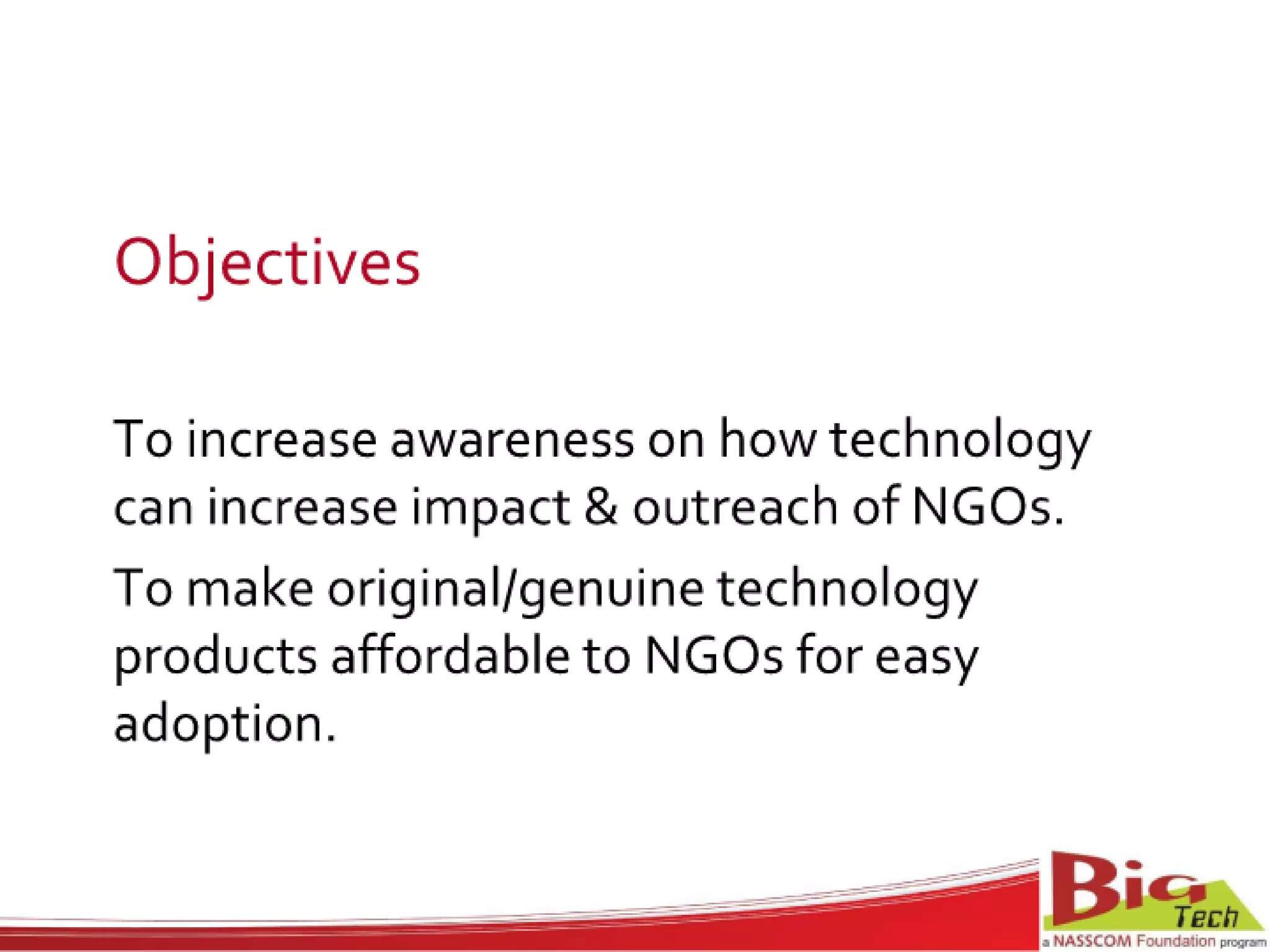 Objectives

To increase awareness on how technology can increase impact & outreach of NGOs.

To make original/genuine technology products affordable to NGOs for easy adoption.

Big Tech
a NASSCOM Foundation program